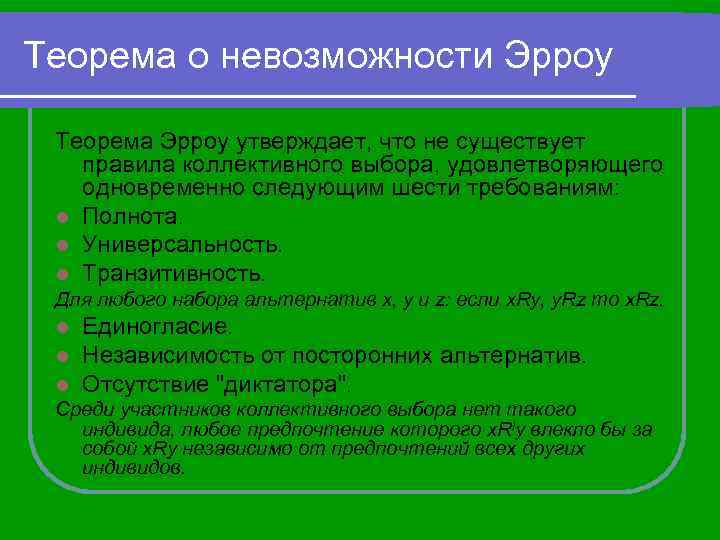 Теорема о невозможности Эрроу

Теорема Эрроу утверждает, что не существует правила коллективного выбора, удовлетворяющего одновременно следующим шести требованиям:

Полнота.

Универсальность.

Транзитивность.

Для любого набора альтернатив x, y и z: если xRy, yRz то xRz.

Единогласие.

Независимость от посторонних альтернатив.

Отсутствие "диктатора".

Среди участников коллективного выбора нет такого индивида, любое предпочтение которого $xR^iy$ влекло бы за собой xRy независимо от предпочтений всех других индивидов.